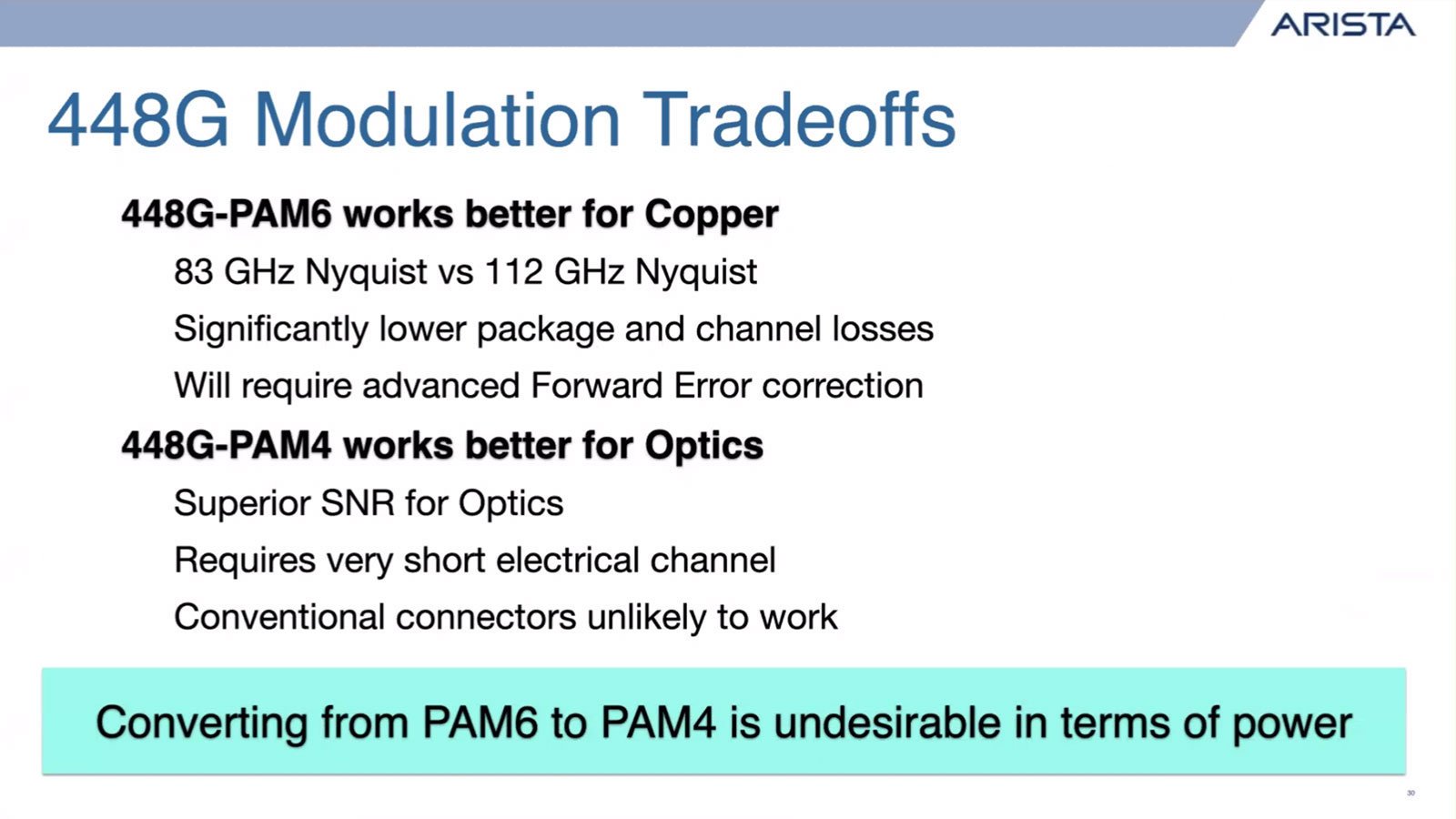 ARISTA

448G Modulation Tradeoffs

448G-PAM6 works better for Copper

83 GHz Nyquist vs 112 GHz Nyquist

Significantly lower package and channel losses

Will require advanced Forward Error correction

448G-PAM4 works better for Optics

Superior SNR for Optics

Requires very short electrical channel

Conventional connectors unlikely to work

Converting from PAM6 to PAM4 is undesirable in terms of power

30